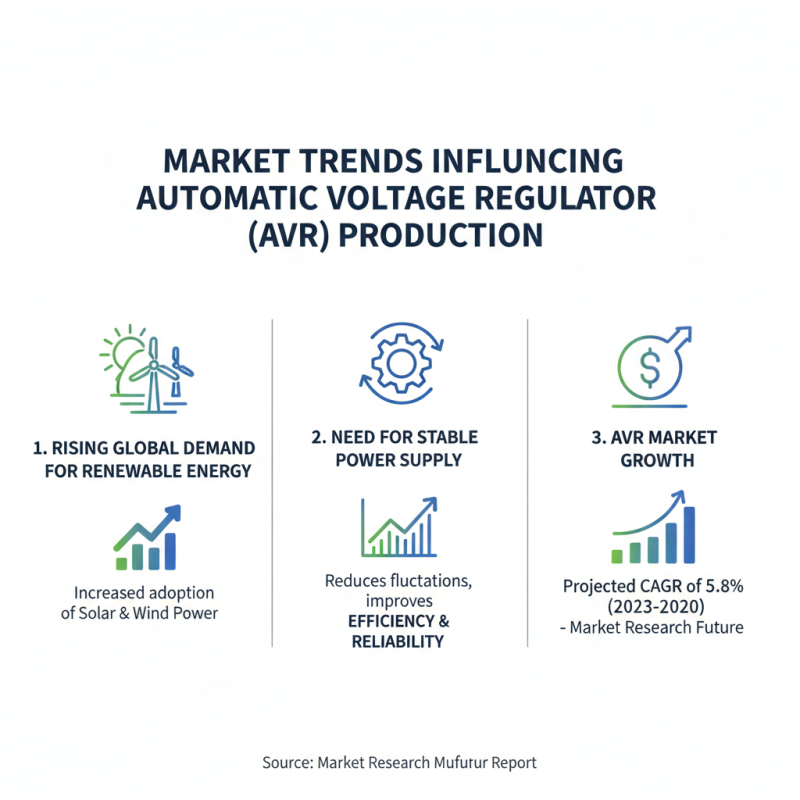 MARKET TRENDS INFLUNCING AUTOMATIC VOLTAGE REGULATOR (AVR) PRODUCTION

1. RISING GLOBAL DEMAND FOR RENEWABLE ENERGY

Increased adoption of Solar & Wind Power

2. NEED FOR STABLE POWER SUPPLY

Reduces fluctations, improves EFFICIENCY & RELIABILITY

3. AVR MARKET GROWTH

Projected CAGR of 5.8% (2023-2020) - Market Research Future

Source: Market Research Mufutur Report